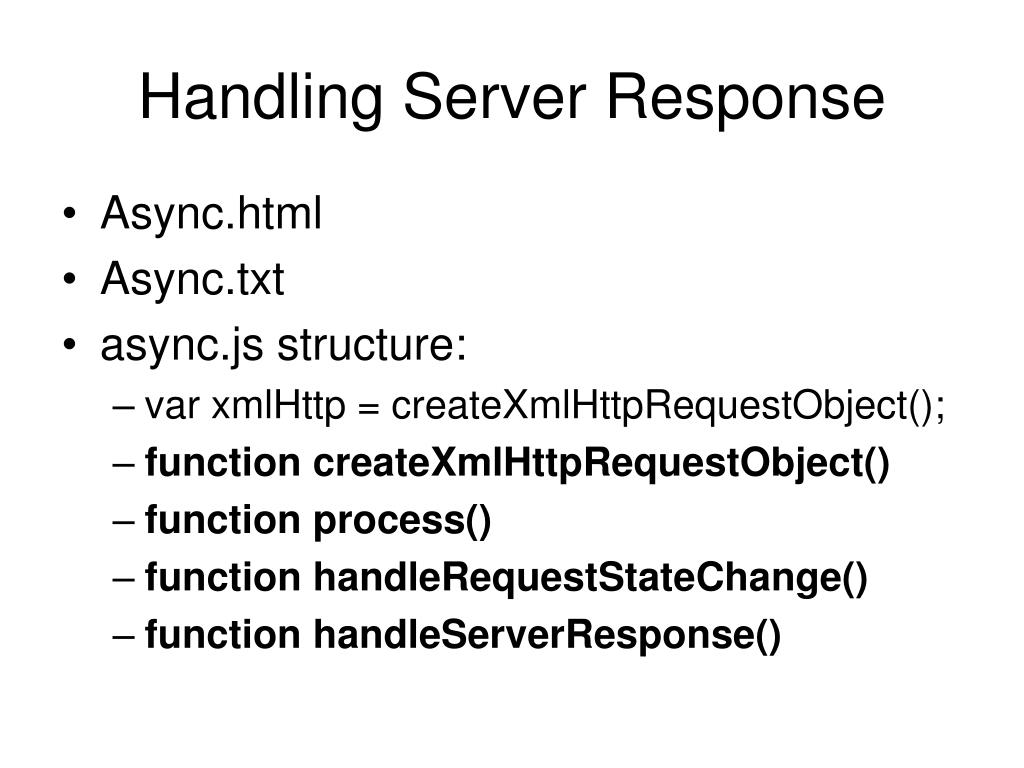 Handling Server Response

• Async.html
• Async.txt
• async.js structure:
– var xmlHttp = createXmlHttpRequestObject();
– function createXmlHttpRequestObject()
– function process()
– function handleRequestStateChange()
– function handleServerResponse()